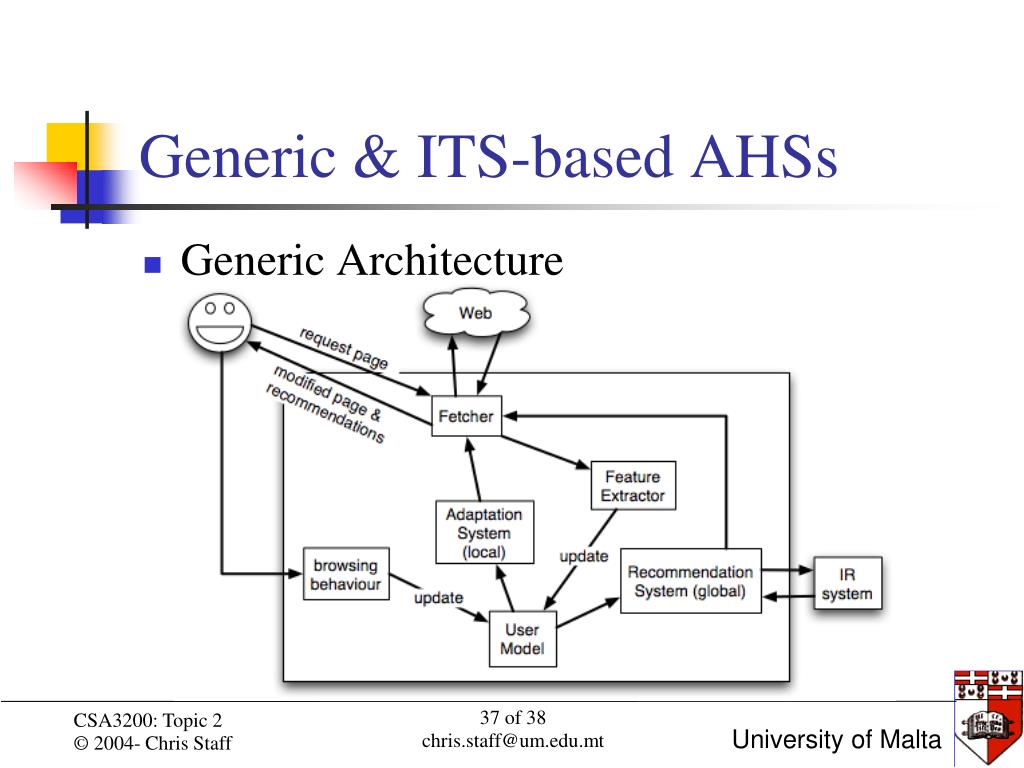 Generic & ITS-based AHSs

Generic Architecture

Web

request page

modified page & recommendations

Fetcher

Feature Extractor

Adaptation System (local)

update

browsing behaviour

update

Recommendation System (global)

IR system

User Model

CSA3200: Topic 2
© 2004- Chris Staff

37 of 38
chris.staff@um.edu.mt

University of Malta